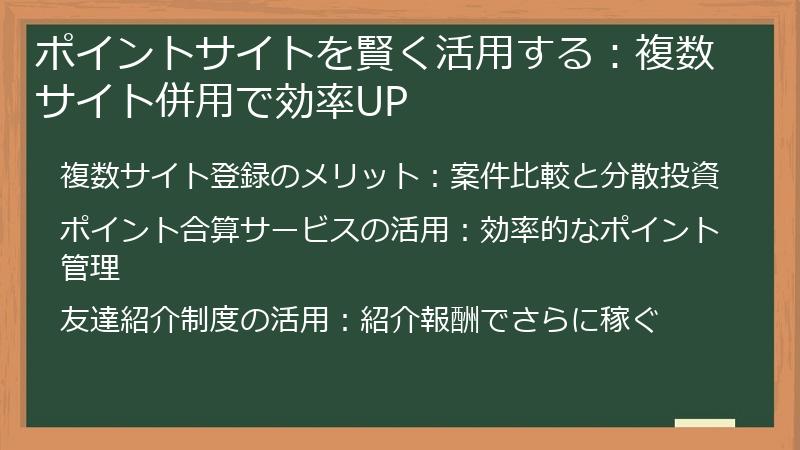 ポイントサイトを賢く活用する：複数サイト併用で効率UP

複数サイト登録のメリット：案件比較と分散投資

ポイント合算サービスの活用：効率的なポイント管理

友達紹介制度の活用：紹介報酬でさらに稼ぐ